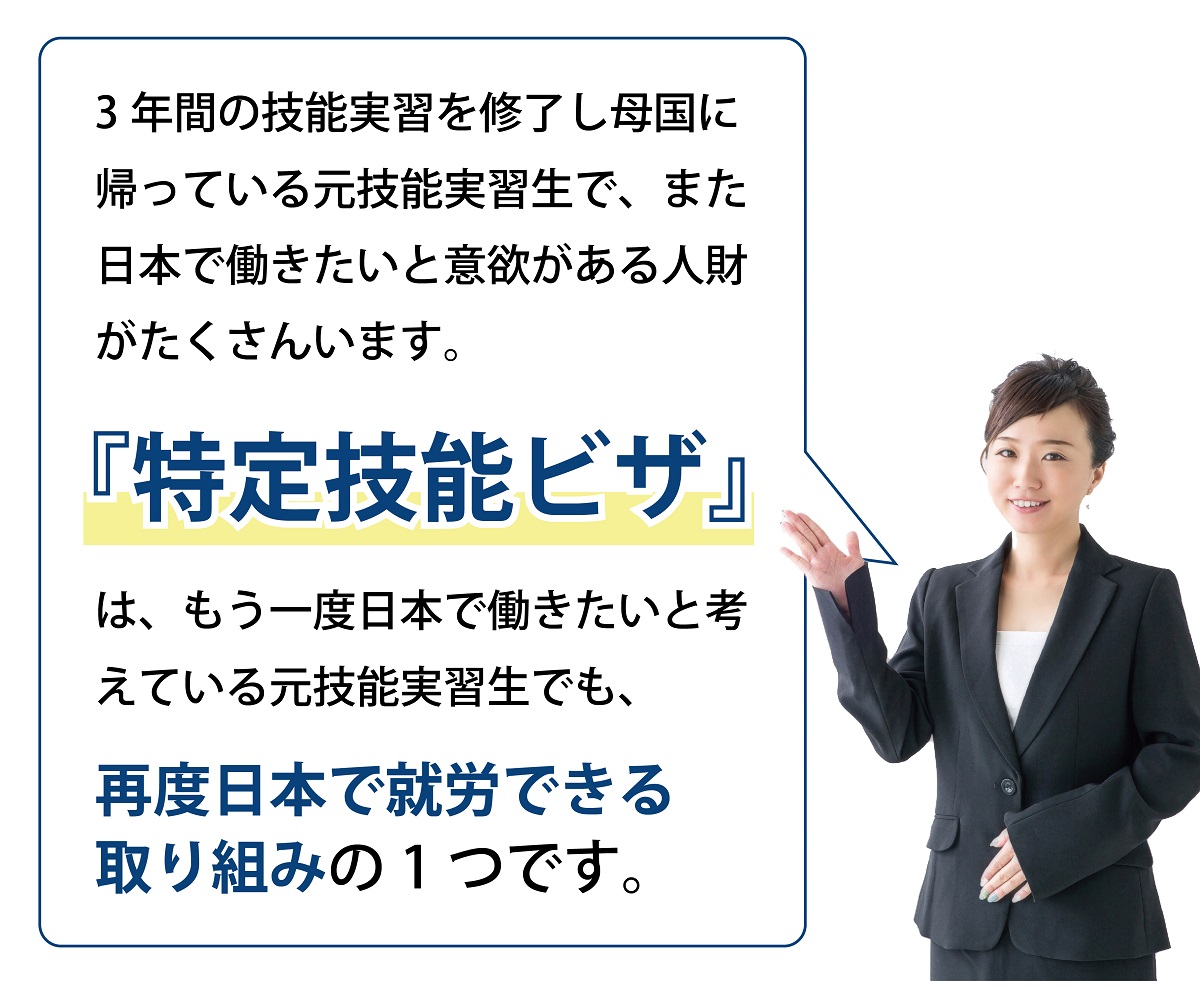 3年間の技能実習を修了し母国に帰っている元技能実習生で、また日本で働きたいと意欲がある人財がたくさんいます。

『特定技能ビザ』

は、もう一度日本で働きたいと考えている元技能実習生でも、

再度日本で就労できる取り組みの1つです。